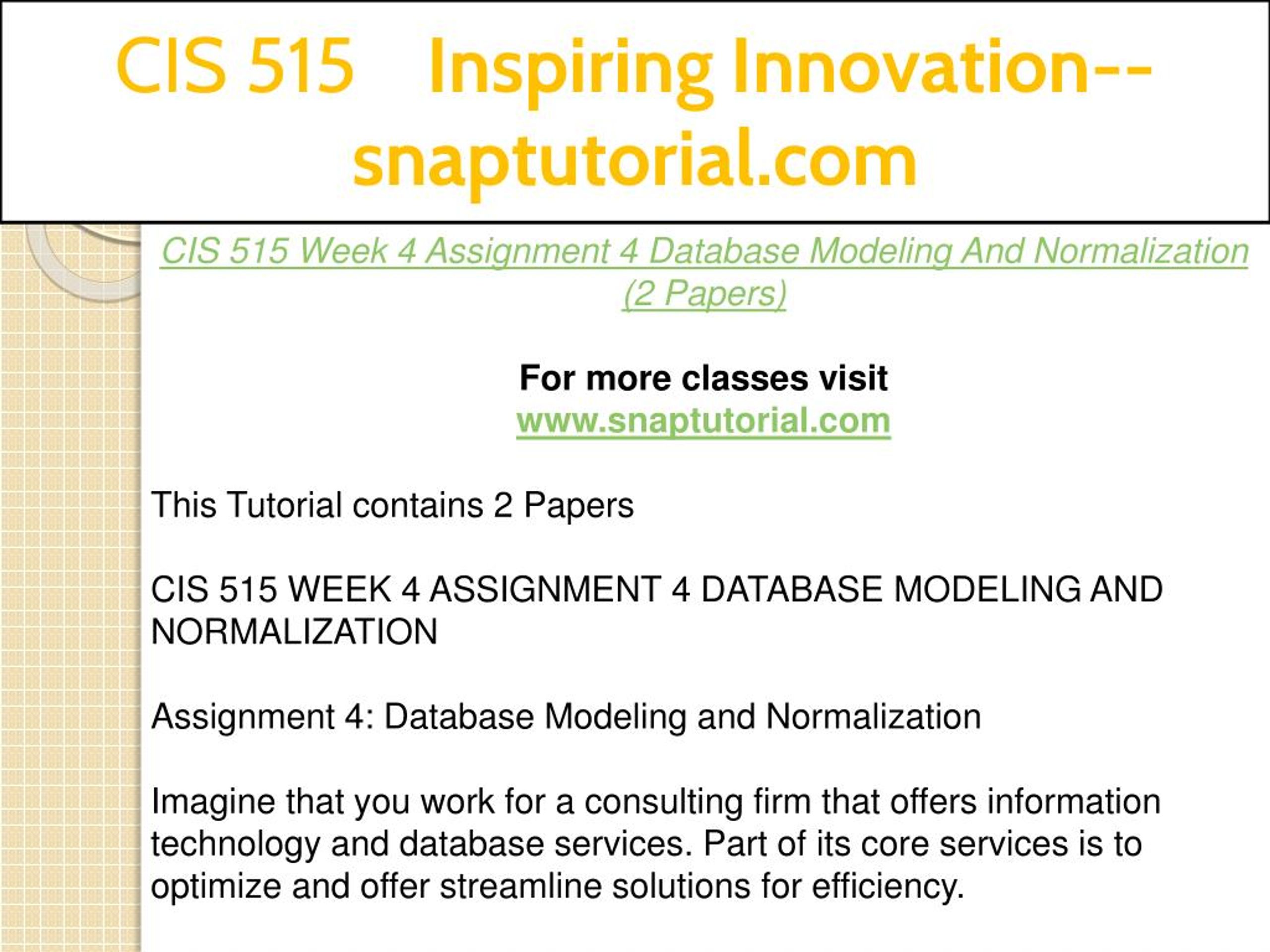 CIS 515 Inspiring Innovation--snaptutorial.com

CIS 515 Week 4 Assignment 4 Database Modeling And Normalization (2 Papers)

For more classes visit
www.snaptutorial.com

This Tutorial contains 2 Papers

CIS 515 WEEK 4 ASSIGNMENT 4 DATABASE MODELING AND NORMALIZATION

Assignment 4: Database Modeling and Normalization

Imagine that you work for a consulting firm that offers information technology and database services. Part of its core services is to optimize and offer streamline solutions for efficiency.